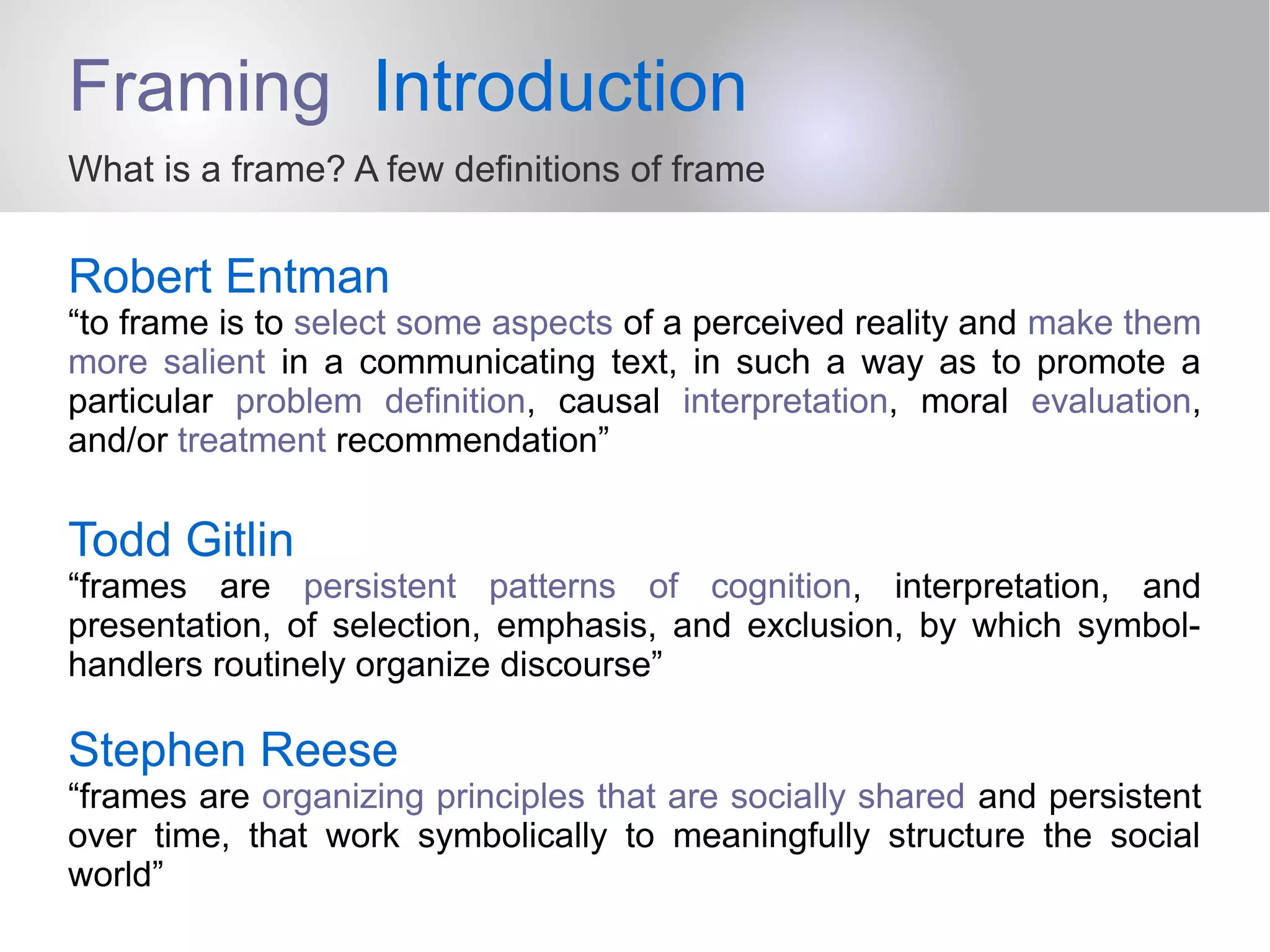 Framing Introduction

What is a frame? A few definitions of frame

Robert Entman
“to frame is to select some aspects of a perceived reality and make them more salient in a communicating text, in such a way as to promote a particular problem definition, causal interpretation, moral evaluation, and/or treatment recommendation”

Todd Gitlin
“frames are persistent patterns of cognition, interpretation, and presentation, of selection, emphasis, and exclusion, by which symbol-handlers routinely organize discourse”

Stephen Reese
“frames are organizing principles that are socially shared and persistent over time, that work symbolically to meaningfully structure the social world”